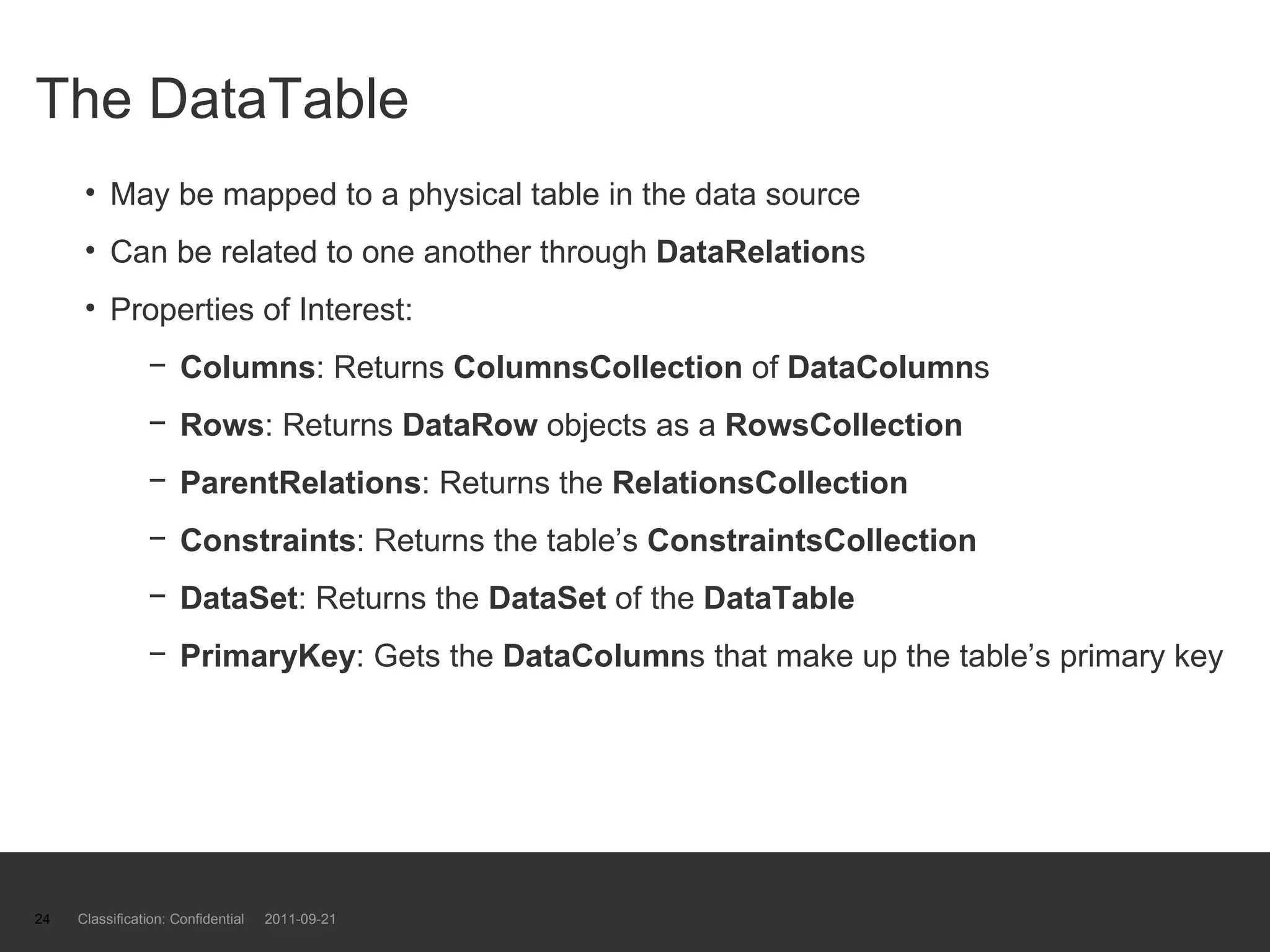 The DataTable

• May be mapped to a physical table in the data source
• Can be related to one another through DataRelations
• Properties of Interest:
  – Columns: Returns ColumnsCollection of DataColumns
  – Rows: Returns DataRow objects as a RowsCollection
  – ParentRelations: Returns the RelationsCollection
  – Constraints: Returns the table’s ConstraintsCollection
  – DataSet: Returns the DataSet of the DataTable
  – PrimaryKey: Gets the DataColumns that make up the table’s primary key

24 Classification: Confidential 2011-09-21